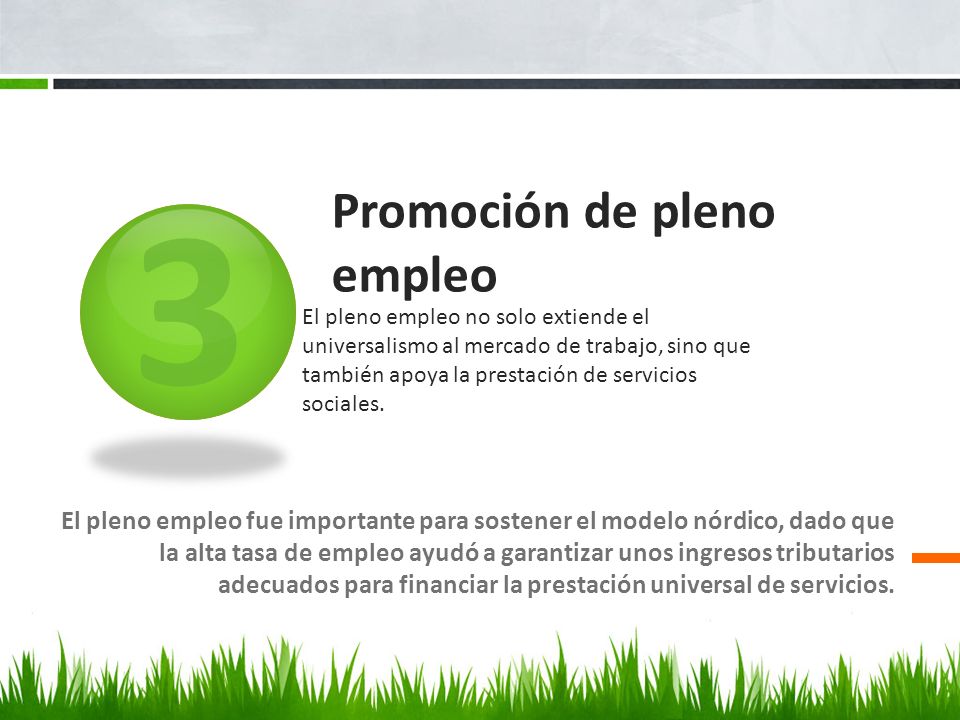 3

Promoción de pleno empleo

El pleno empleo no solo extiende el universalismo al mercado de trabajo, sino que también apoya la prestación de servicios sociales.

El pleno empleo fue importante para sostener el modelo nórdico, dado que la alta tasa de empleo ayudó a garantizar unos ingresos tributarios adecuados para financiar la prestación universal de servicios.